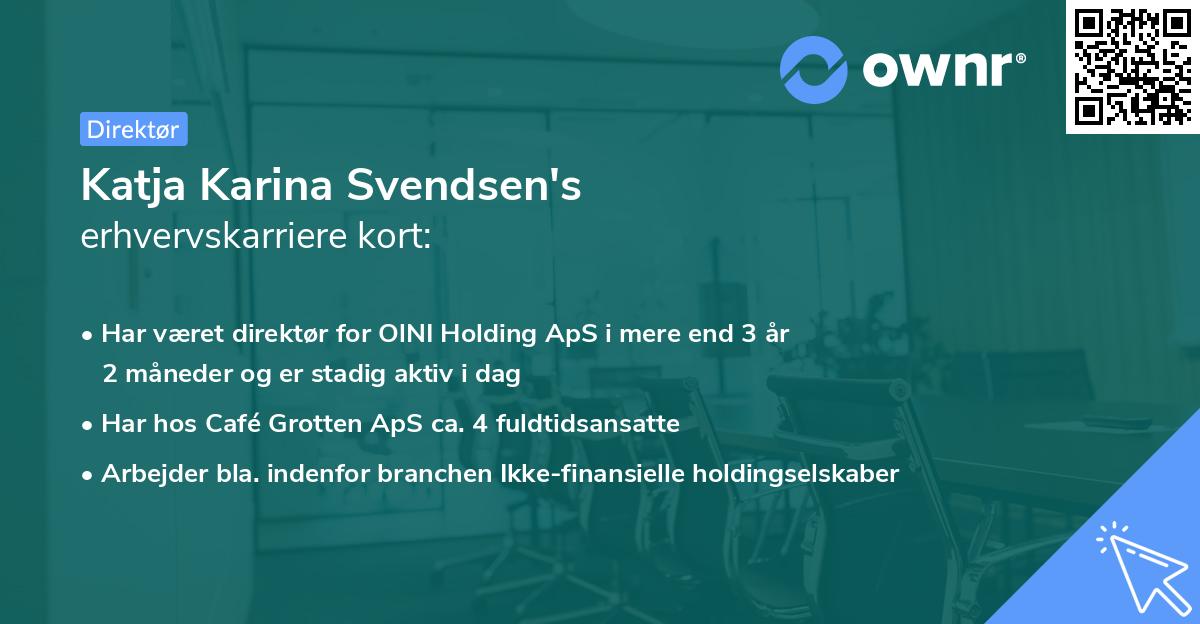 ownr®

Direktør

Katja Karina Svendsen's
erhvervskarriere kort:

• Har været direktør for OINI Holding ApS i mere end 3 år 2 måneder og er stadig aktiv i dag
• Har hos Café Grotten ApS ca. 4 fuldtidsansatte
• Arbejder bla. indenfor branchen Ikke-finansielle holdingselskaber